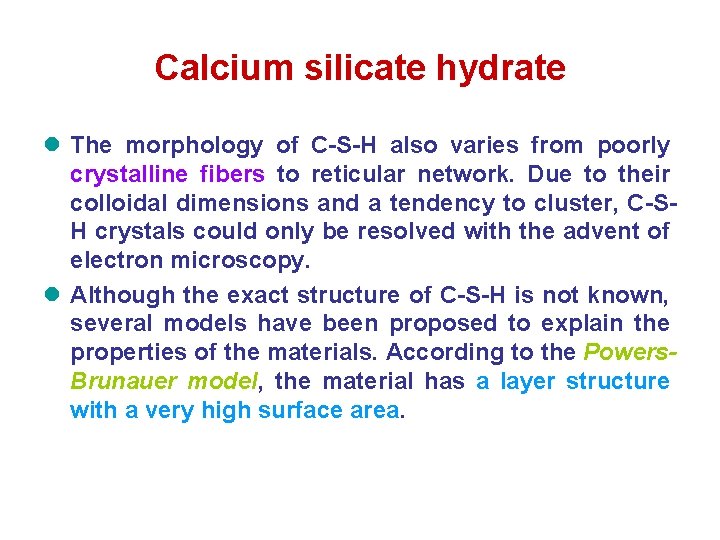 Calcium silicate hydrate

The morphology of C-S-H also varies from poorly crystalline fibers to reticular network. Due to their colloidal dimensions and a tendency to cluster, C-S-H crystals could only be resolved with the advent of electron microscopy.

Although the exact structure of C-S-H is not known, several models have been proposed to explain the properties of the materials. According to the Powers-Brunauer model, the material has a layer structure with a very high surface area.